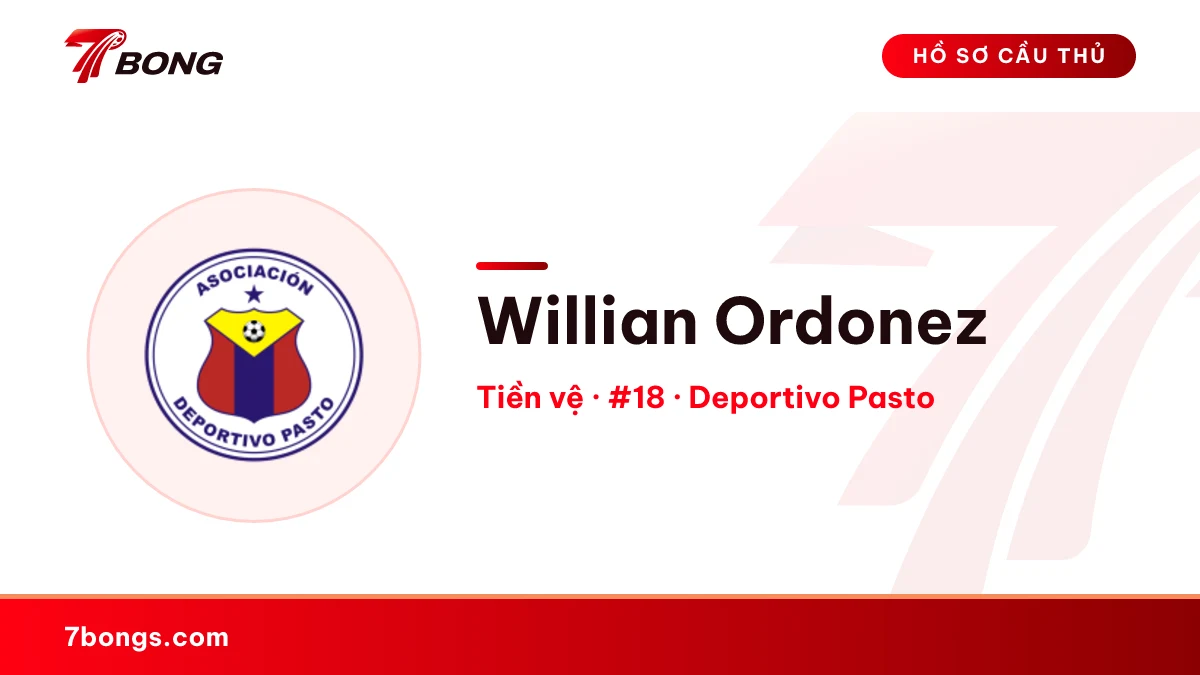 7BONG

HỒ SƠ CẦU THỦ

ASOCIACIÓN
DEPORTIVO PASTO

Willian Ordonez

Tiền vệ · #18 · Deportivo Pasto

7bongs.com